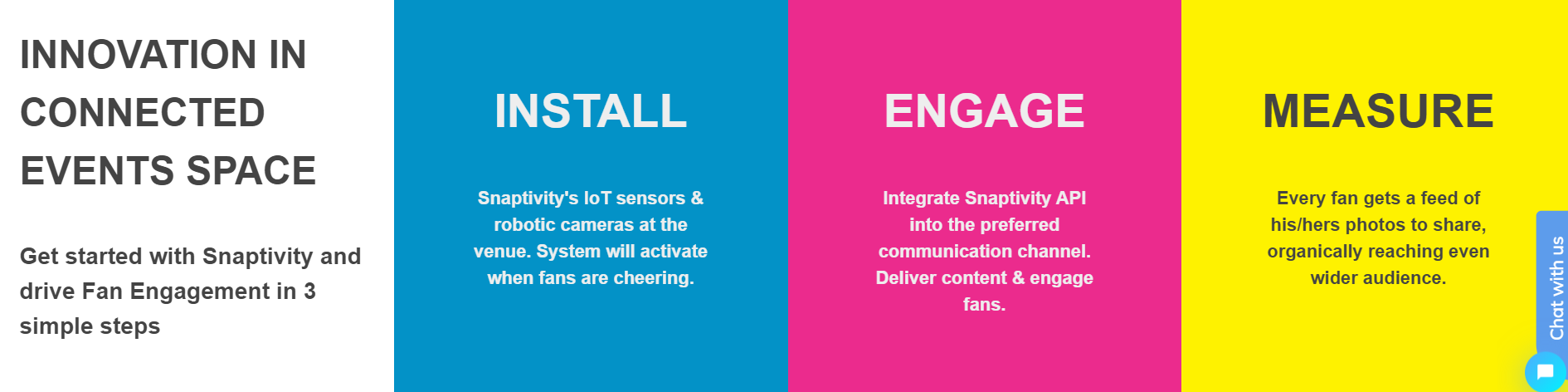 INNOVATION IN CONNECTED EVENTS SPACE

Get started with Snaptivity and drive Fan Engagement in 3 simple steps

INSTALL

Snaptivity's IoT sensors & robotic cameras at the venue. System will activate when fans are cheering.

ENGAGE

Integrate Snaptivity API into the preferred communication channel. Deliver content & engage fans.

MEASURE

Every fan gets a feed of his/hers photos to share, organically reaching even wider audience.

Chat with us